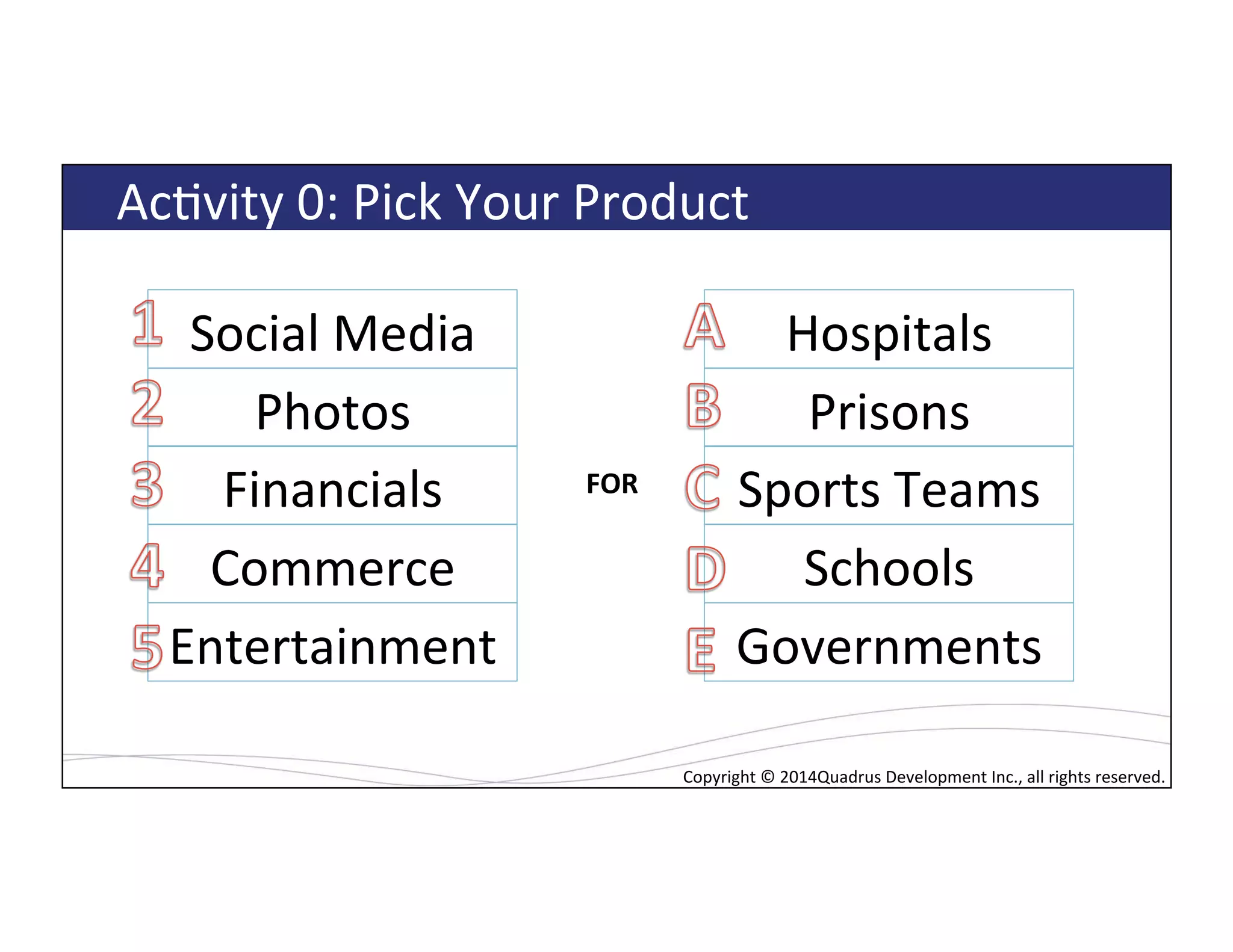 Activity 0: Pick Your Product

1 Social Media
2 Photos
3 Financials
4 Commerce
5 Entertainment

FOR

A Hospitals
B Prisons
C Sports Teams
D Schools
E Governments

Copyright © 2014Quadrus Development Inc., all rights reserved.